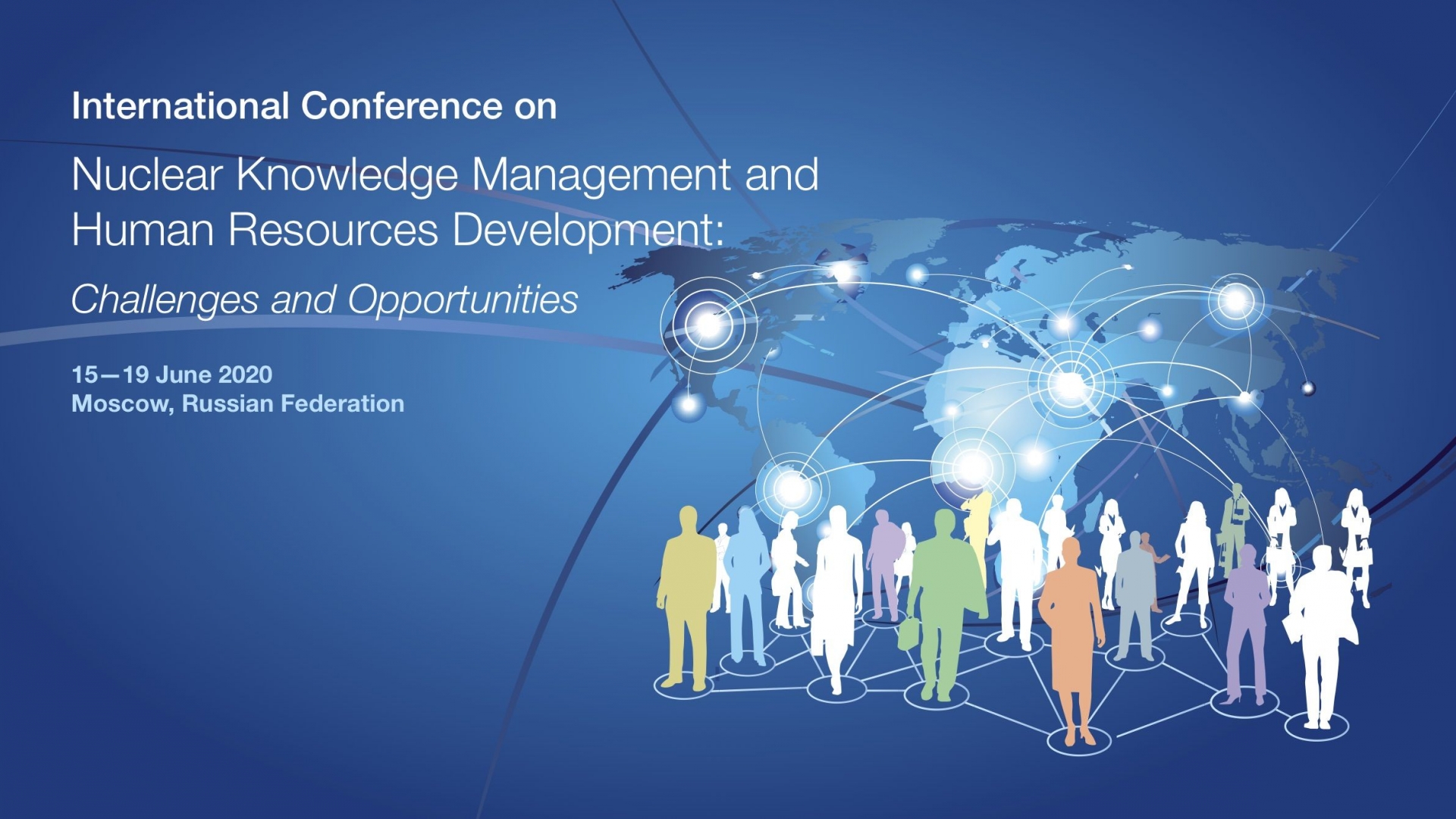 International Conference on

Nuclear Knowledge Management and Human Resources Development:

Challenges and Opportunities

15—19 June 2020
Moscow, Russian Federation